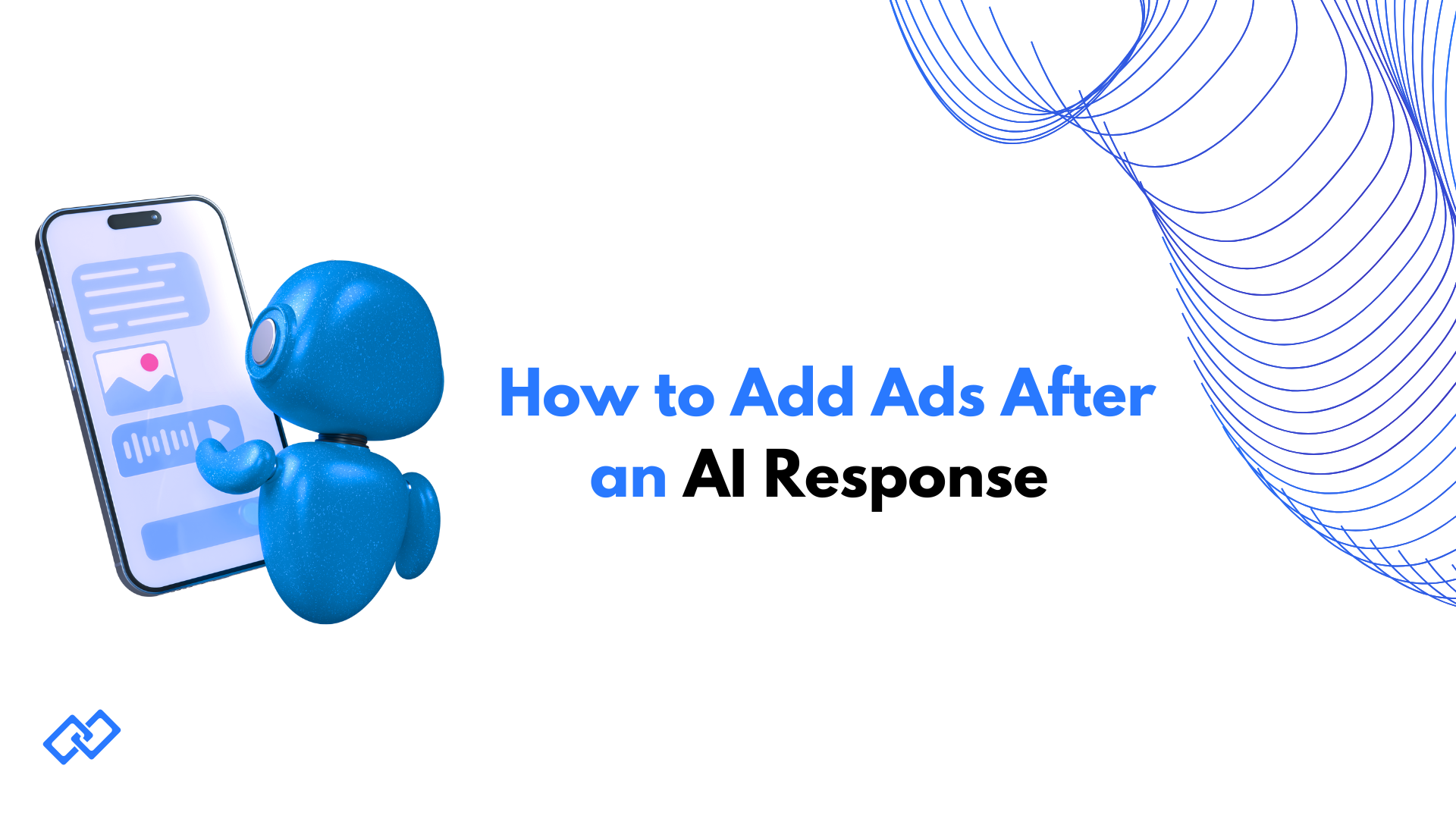 How to Add Ads After an AI Response